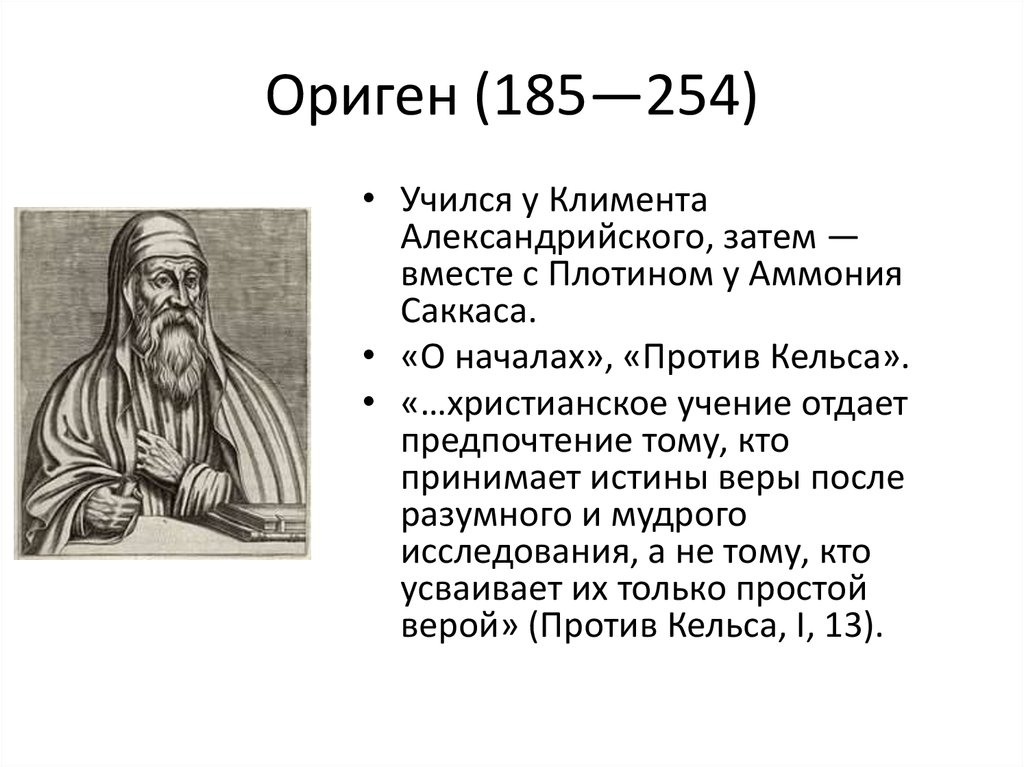 Ориген (185—254)

• Учился у Климента Александрийского, затем — вместе с Плотином у Аммония Саккаса.
• «О началах», «Против Кельса».
• «…христианское учение отдает предпочтение тому, кто принимает истины веры после разумного и мудрого исследования, а не тому, кто усваивает их только простой верой» (Против Кельса, I, 13).